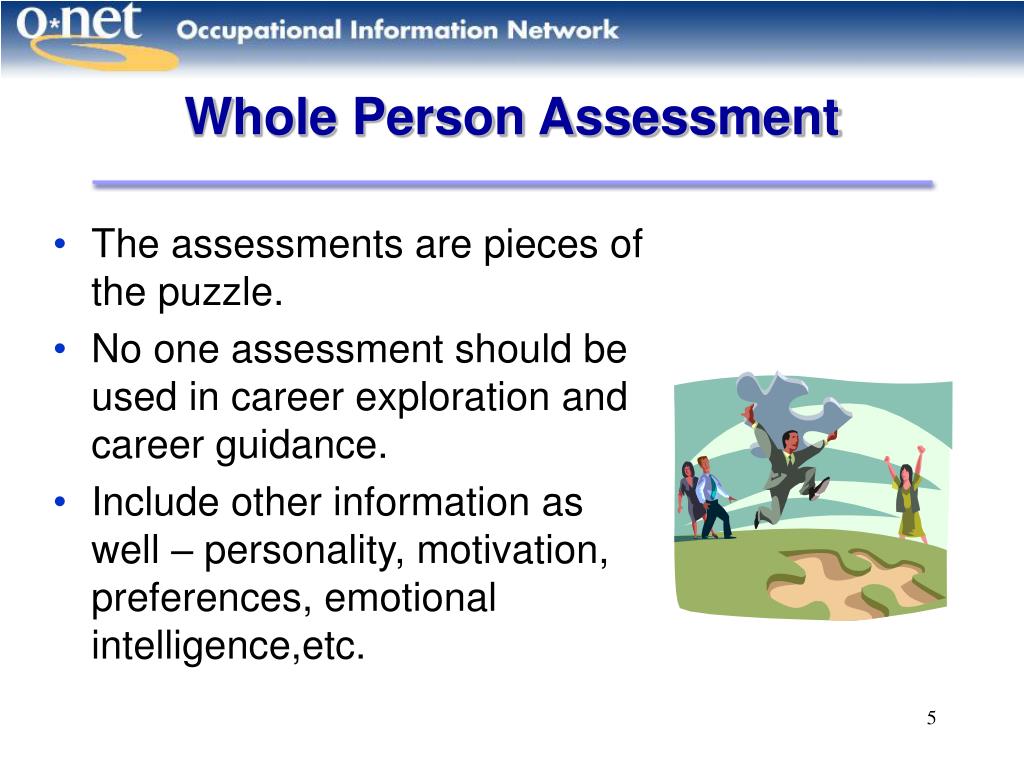 O*net Occupational Information Network

Whole Person Assessment

• The assessments are pieces of the puzzle.
• No one assessment should be used in career exploration and career guidance.
• Include other information as well – personality, motivation, preferences, emotional intelligence,etc.

5